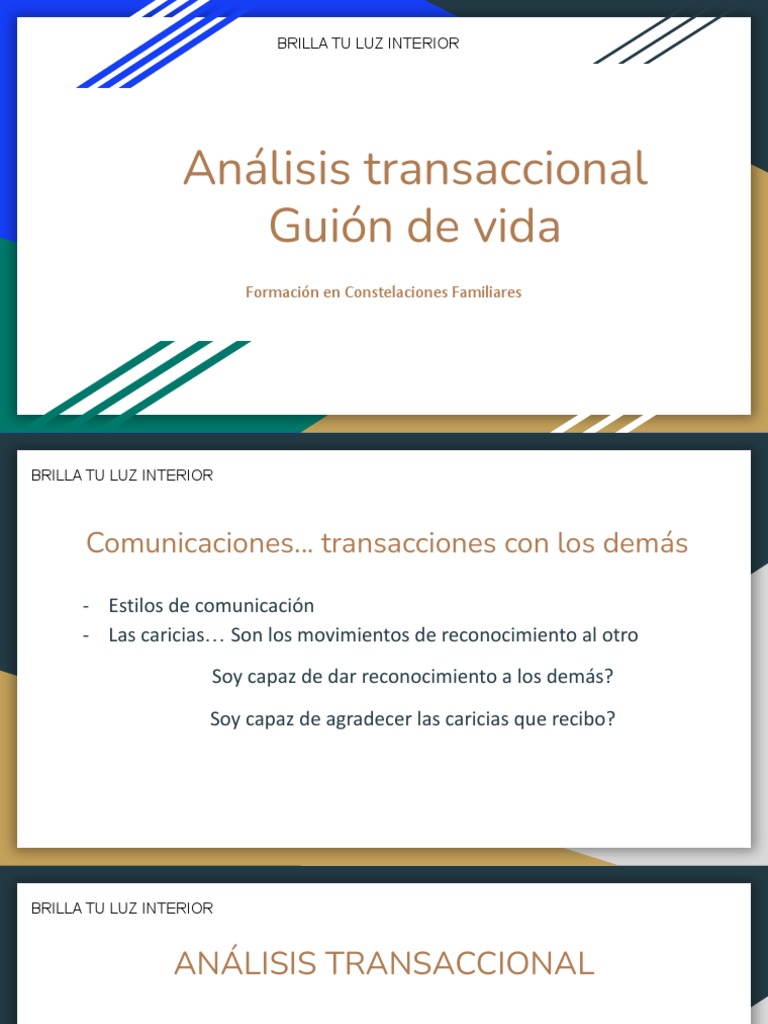 BRILLA TU LUZ INTERIOR

Análisis transaccional
Guión de vida

Formación en Constelaciones Familiares

BRILLA TU LUZ INTERIOR

Comunicaciones… transacciones con los demás

- Estilos de comunicación
- Las caricias… Son los movimientos de reconocimiento al otro

Soy capaz de dar reconocimiento a los demás?

Soy capaz de agradecer las caricias que recibo?

BRILLA TU LUZ INTERIOR

ANÁLISIS TRANSACCIONAL